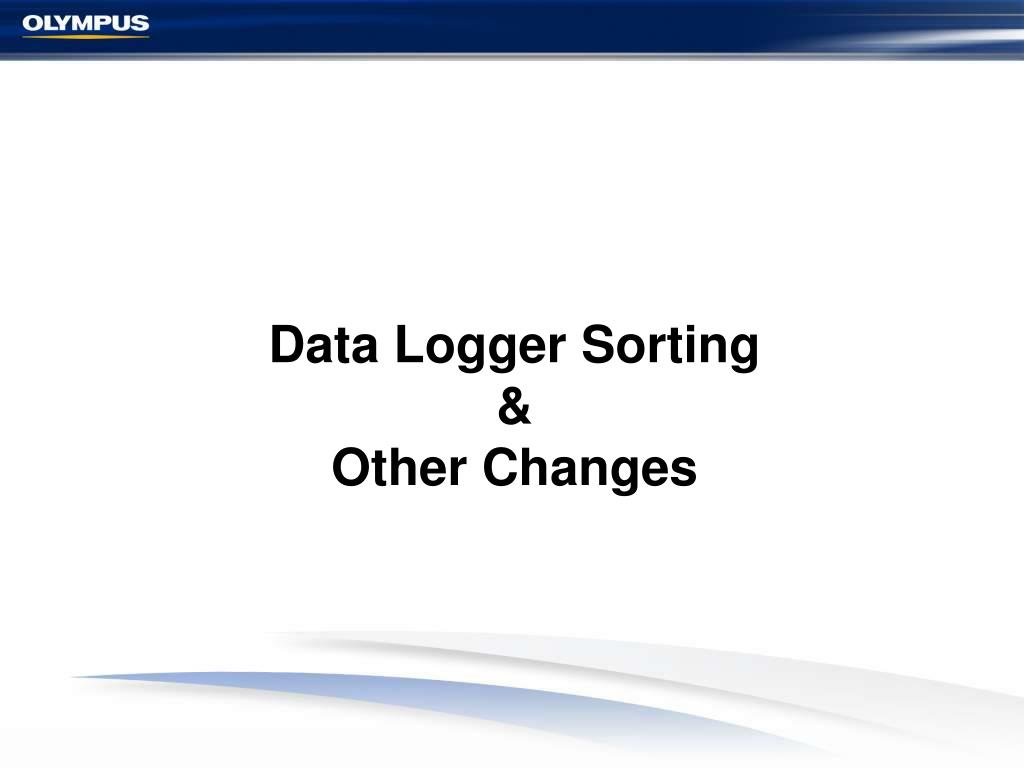 OLYMPUS

Data Logger Sorting
&
Other Changes